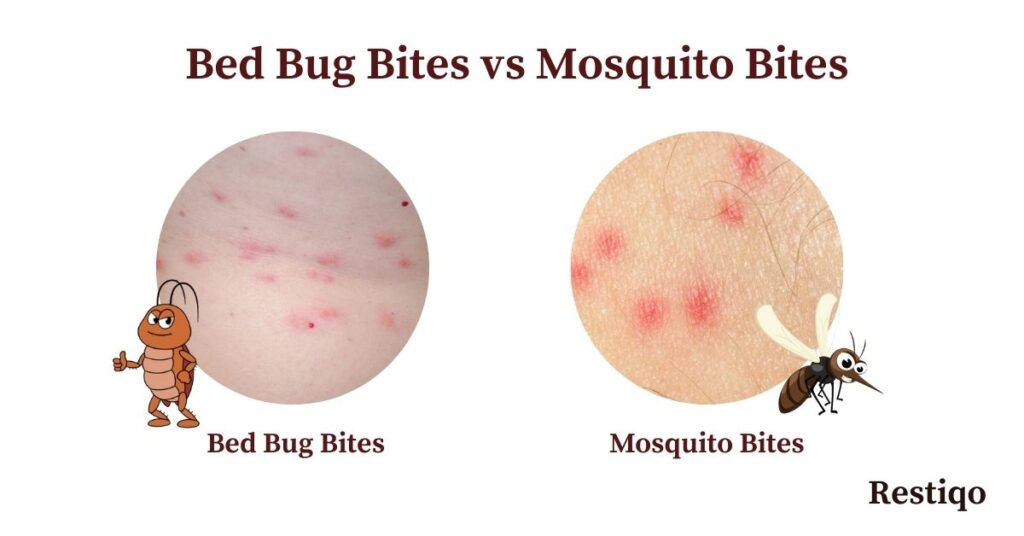 Bed Bug Bites vs Mosquito Bites

Bed Bug Bites

Mosquito Bites

Restiqo